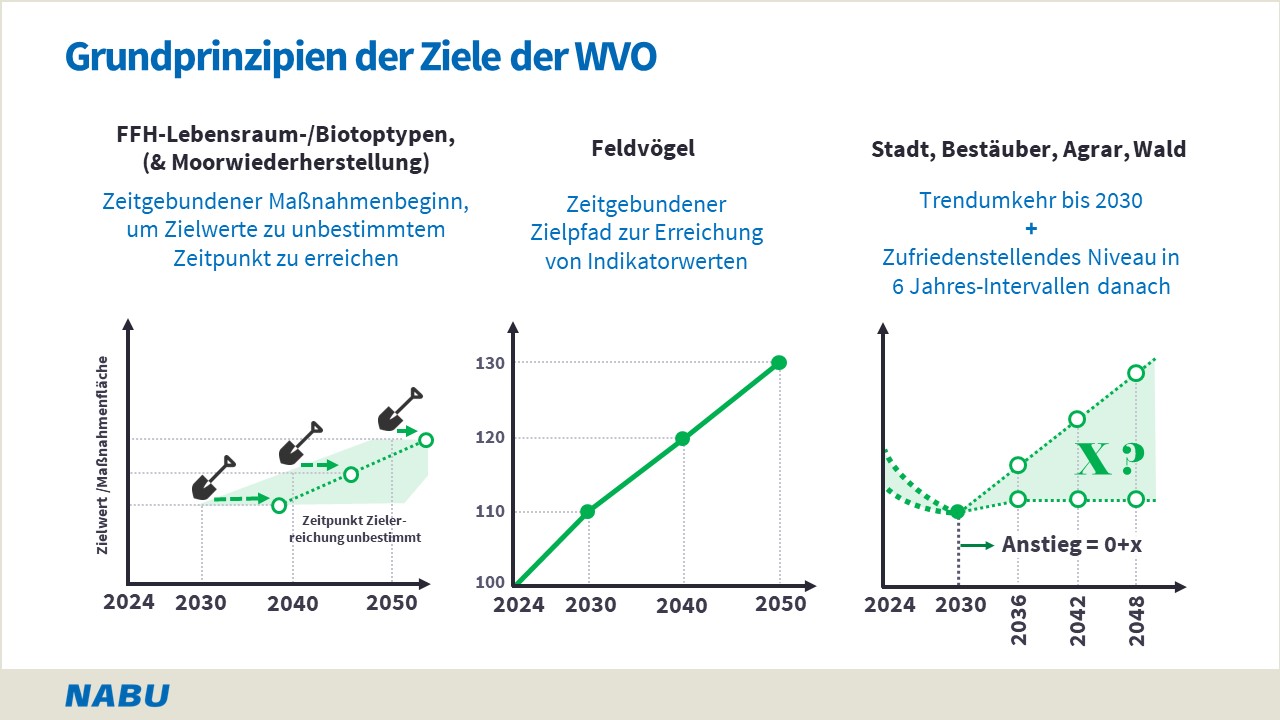 Grundprinzipien der Ziele der WVO

FFH-Lebensraum-/Biotoptypen, (& Moorwiederherstellung)

Zeitgebundener Maßnahmenbeginn, um Zielwerte zu unbestimmtem Zeitpunkt zu erreichen

Zielwert /Maßnahmenfläche

Zeitpunkt Zielerreichung unbestimmt

2024 2030 2040 2050

Feldvögel

Zeitgebundener Zielpfad zur Erreichung von Indikatorwerten

130
120
110
100

2024 2030 2040 2050

Stadt, Bestäuber, Agrar, Wald

Trendumkehr bis 2030
+
Zufriedenstellendes Niveau in 6 Jahres-Intervallen danach

X ?

Anstieg = 0+x

2024 2030 2036 2042 2048

NABU